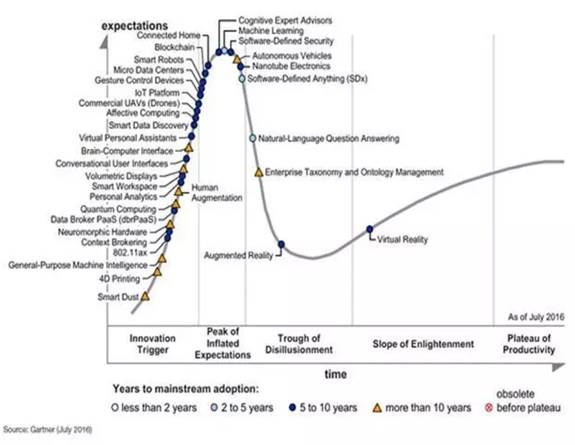 expectations

Connected Home
Blockchain
Smart Robots
Micro Data Centers
Gesture Control Devices
IoT Platform
Commercial UAVs (Drones)
Affective Computing
Smart Data Discovery
Virtual Personal Assistants
Brain-Computer Interface
Conversational User Interfaces
Volumetric Displays
Smart Workspace
Personal Analytics
Quantum Computing
Data Broker PaaS (dbrPaaS)
Neuromorphic Hardware
Context Brokering
802.11ax
General-Purpose Machine Intelligence
4D Printing
Smart Dust

Human Augmentation

Cognitive Expert Advisors
Machine Learning
Software-Defined Security
Autonomous Vehicles
Nanotube Electronics
Software-Defined Anything (SDx)
Natural-Language Question Answering
Enterprise Taxonomy and Ontology Management
Augmented Reality
Virtual Reality

As of July 2016

Innovation Trigger
Peak of Inflated Expectations
Trough of Disillusionment
Slope of Enlightenment
Plateau of Productivity

time

Years to mainstream adoption:
less than 2 years
2 to 5 years
5 to 10 years
more than 10 years
obsolete before plateau

Source: Gartner (July 2016)